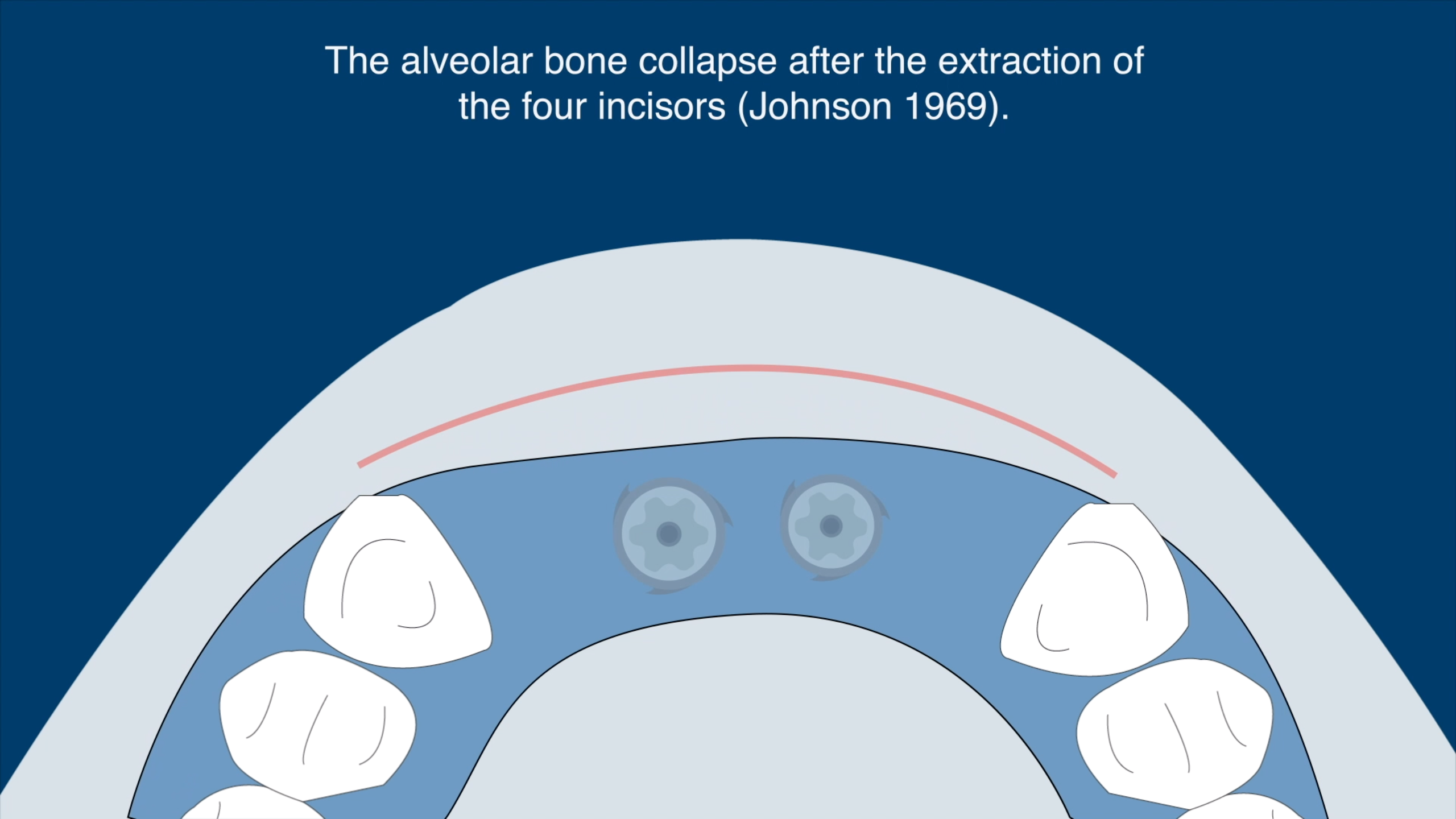 The alveolar bone collapse after the extraction of the four incisors (Johnson 1969).